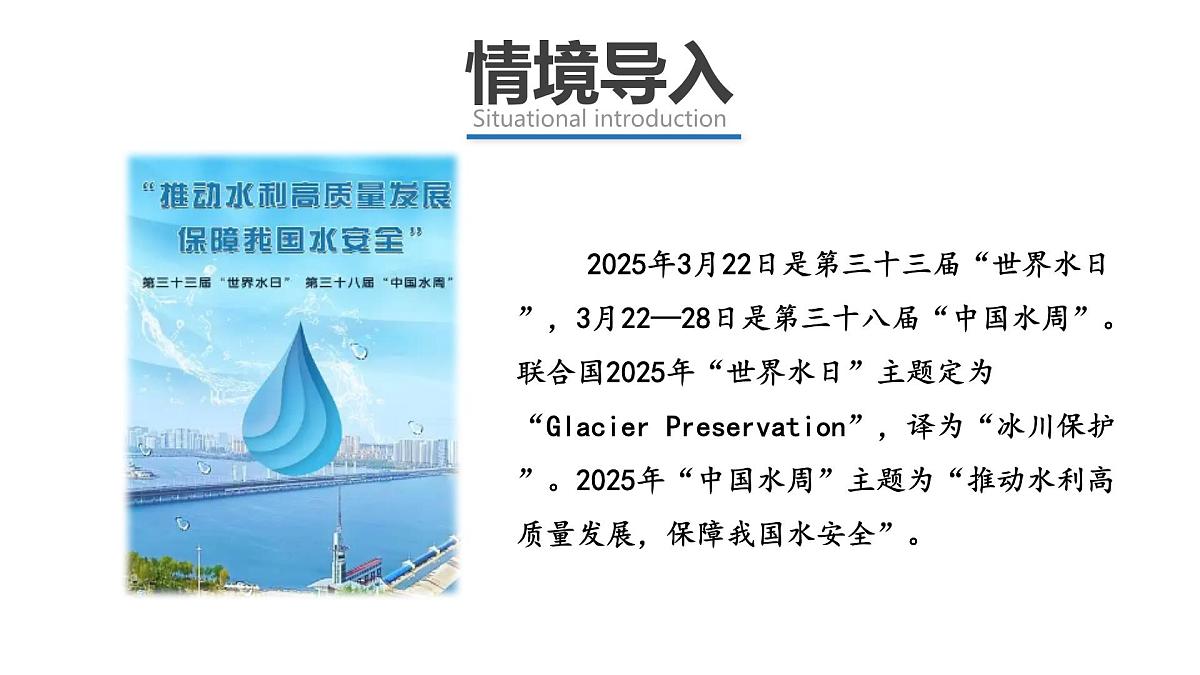 情境导入
Situational introduction

“推动水利高质量发展
保障我国水安全”
第三十三届“世界水日” 第三十八届“中国水周”

2025年3月22日是第三十三届“世界水日”，3月22—28日是第三十八届“中国水周”。联合国2025年“世界水日”主题定为“Glacier Preservation”，译为“冰川保护”。2025年“中国水周”主题为“推动水利高质量发展，保障我国水安全”。